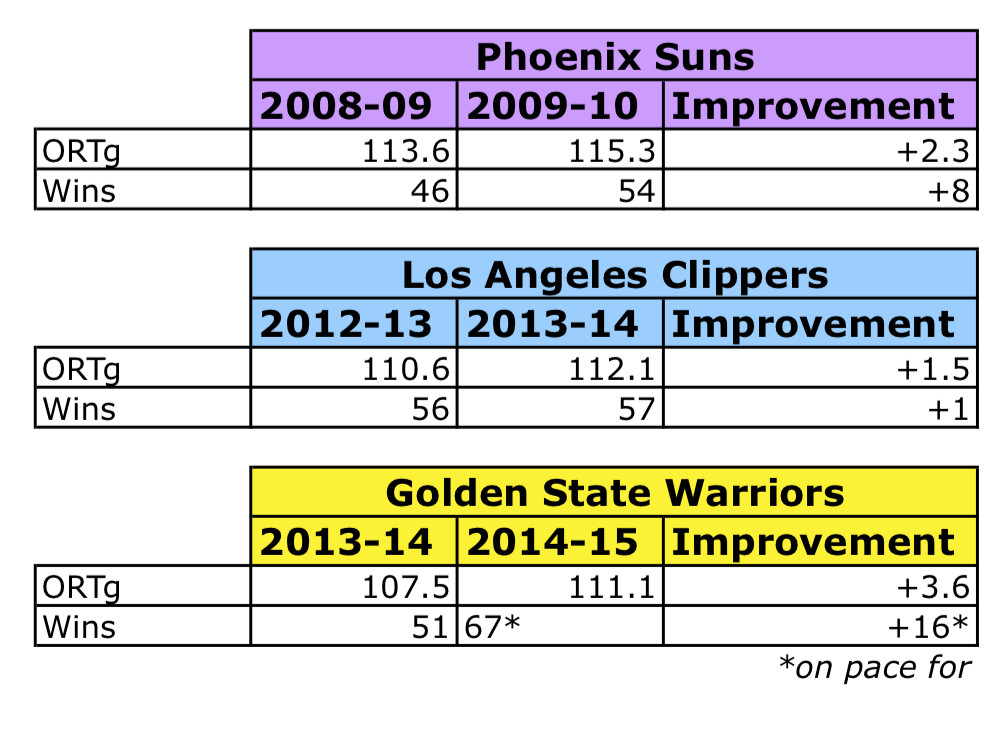 |  | Phoenix Suns | | |
|---|---|---|---|
|  | 2008-09 | 2009-10 | Improvement |
| ORTg | 113.6 | 115.3 | +2.3 |
| Wins | 46 | 54 | +8 |

|  | Los Angeles Clippers | | |
|---|---|---|---|
|  | 2012-13 | 2013-14 | Improvement |
| ORTg | 110.6 | 112.1 | +1.5 |
| Wins | 56 | 57 | +1 |

|  | Golden State Warriors | | |
|---|---|---|---|
|  | 2013-14 | 2014-15 | Improvement |
| ORTg | 107.5 | 111.1 | +3.6 |
| Wins | 51 | 67* | +16* |

*on pace for